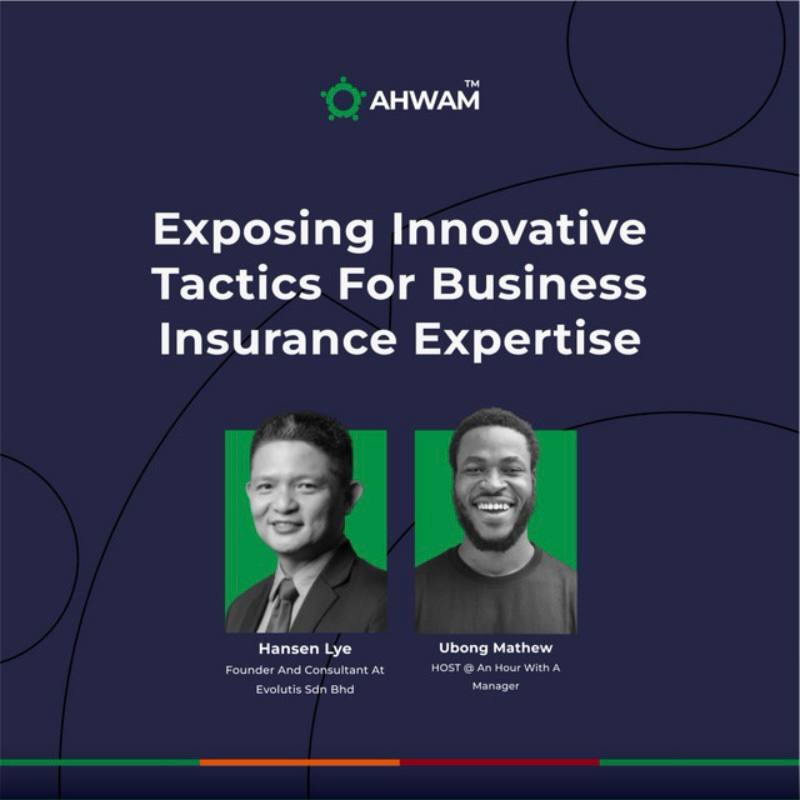 AHWAM™

Exposing Innovative Tactics For Business Insurance Expertise

Hansen Lye
Founder And Consultant At Evolutis Sdn Bhd

Ubong Mathew
HOST @ An Hour With A Manager